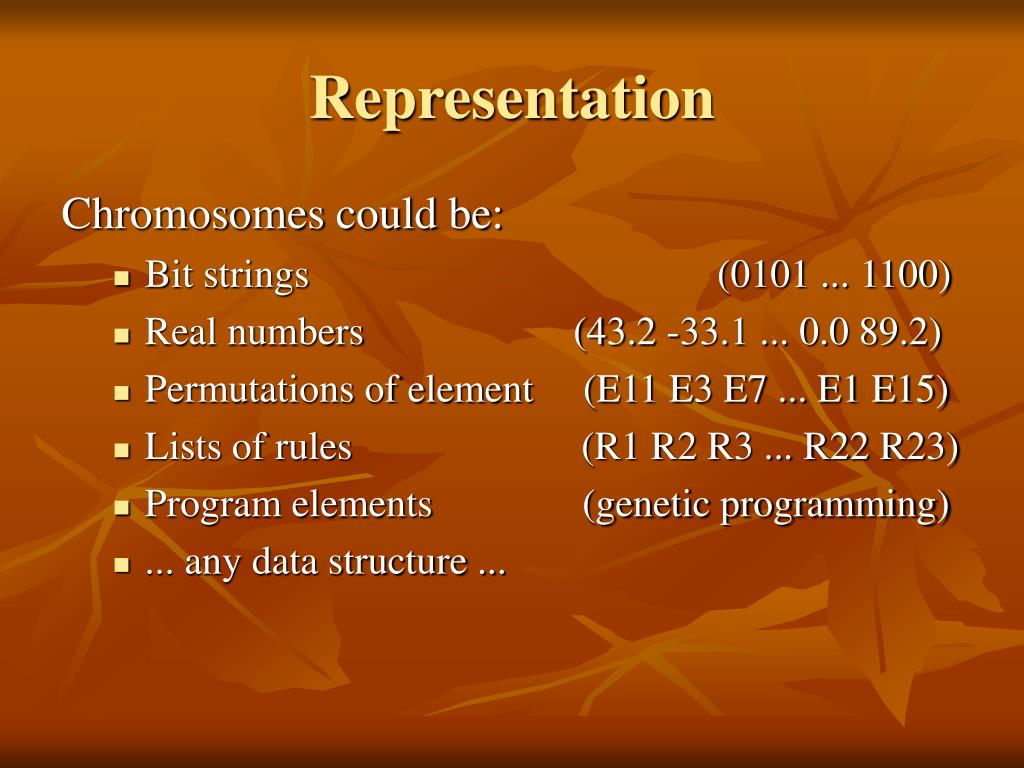 Representation

Chromosomes could be:

- Bit strings (0101 ... 1100)
- Real numbers (43.2 -33.1 ... 0.0 89.2)
- Permutations of element (E11 E3 E7 ... E1 E15)
- Lists of rules (R1 R2 R3 ... R22 R23)
- Program elements (genetic programming)
- ... any data structure ...